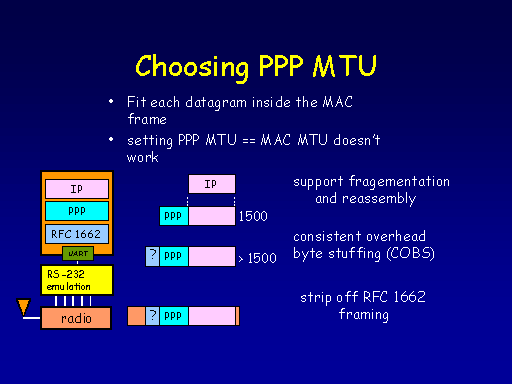 Choosing PPP MTU

• Fit each datagram inside the MAC frame
• setting PPP MTU == MAC MTU doesn't work

IP
PPP
RFC 1662
UART
RS-232 emulation
radio

IP
PPP 1500
? PPP > 1500
? PPP

support fragementation and reassembly

consistent overhead byte stuffing (COBS)

strip off RFC 1662 framing